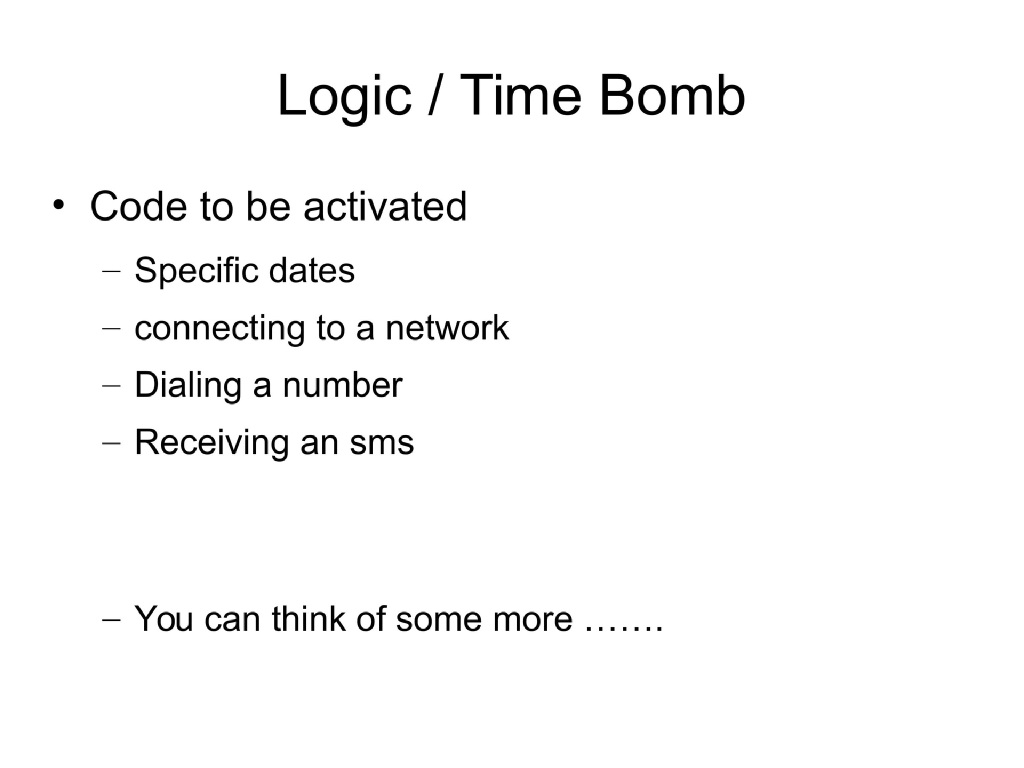 Logic / Time Bomb

• Code to be activated
– Specific dates
– connecting to a network
– Dialing a number
– Receiving an sms

– You can think of some more …….